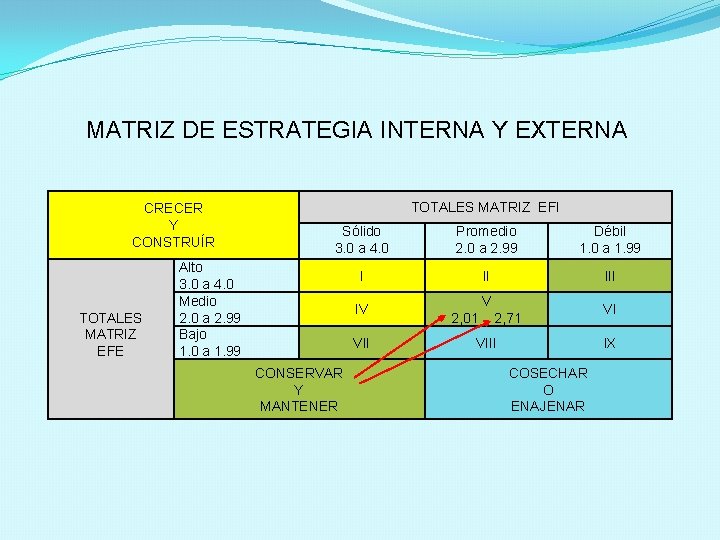 MATRIZ DE ESTRATEGIA INTERNA Y EXTERNA

| CRECER Y CONSTRUÍR | | TOTALES MATRIZ EFI | | |
|---|---|---|---|---|
| | | Sólido 3.0 a 4.0 | Promedio 2.0 a 2.99 | Débil 1.0 a 1.99 |
| TOTALES MATRIZ EFE | Alto 3.0 a 4.0 | I | II | III |
| | Medio 2.0 a 2.99 | IV | V 2,01 2,71 | VI |
| | Bajo 1.0 a 1.99 | VII | VIII | IX |
| | CONSERVAR Y MANTENER | | COSECHAR O ENAJENAR | |